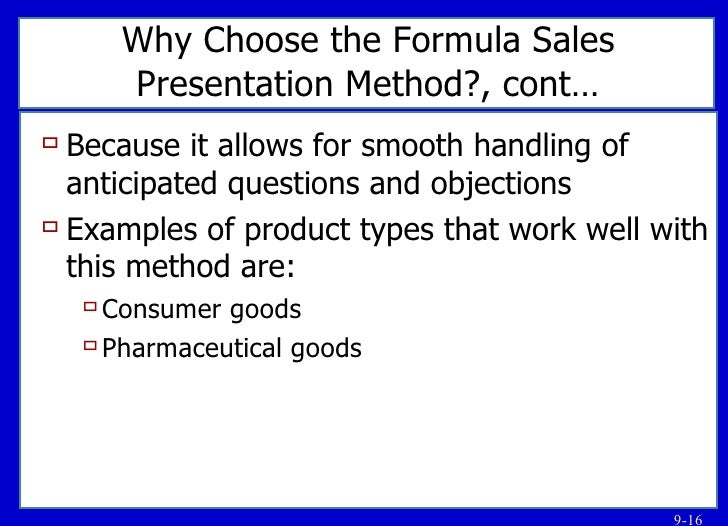 Why Choose the Formula Sales Presentation Method?, cont…

Because it allows for smooth handling of anticipated questions and objections

Examples of product types that work well with this method are:

Consumer goods

Pharmaceutical goods

9-16